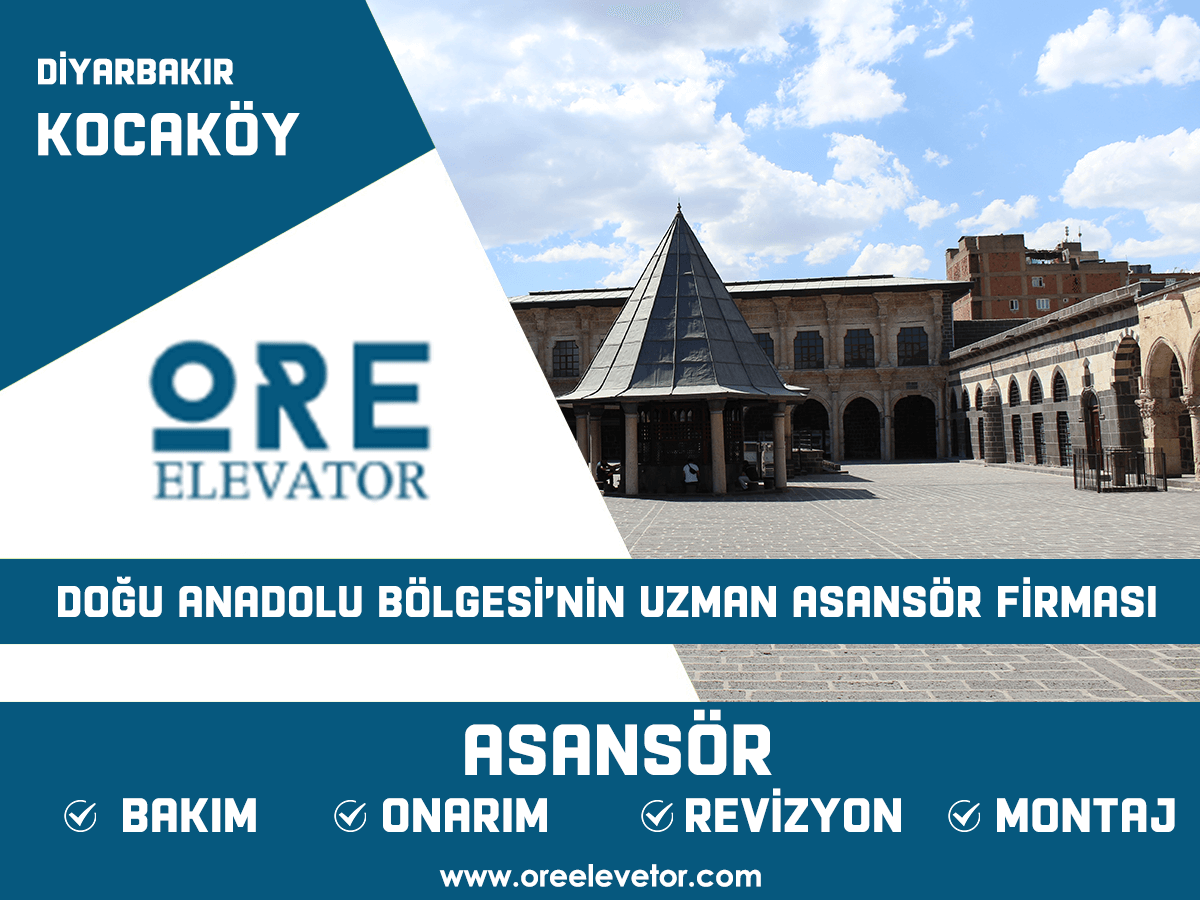 DİYARBAKIR
KOCAKÖY

ORE
ELEVATOR

DOĞU ANADOLU BÖLGESİ'NİN UZMAN ASANSÖR FİRMASI

ASANSÖR

BAKIM ONARIM REVİZYON MONTAJ

www.oreelevetor.com